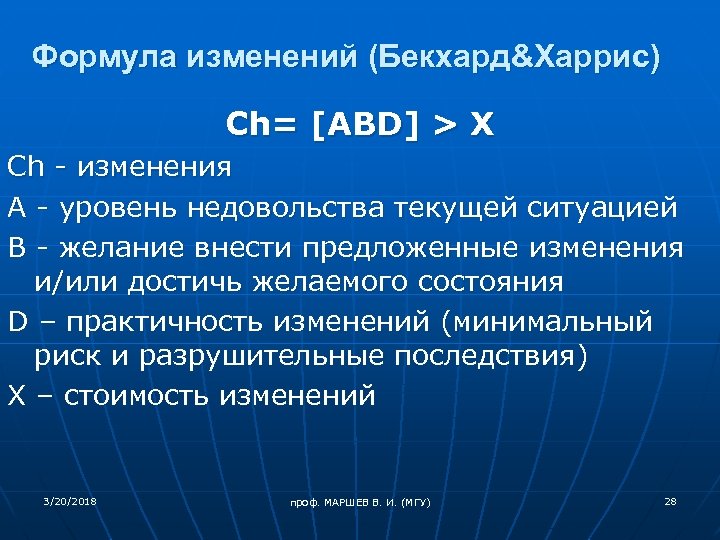 Формула изменений (Бекхард&Харрис)

Ch= [ABD] > X

Ch - изменения

A - уровень недовольства текущей ситуацией

B - желание внести предложенные изменения и/или достичь желаемого состояния

D – практичность изменений (минимальный риск и разрушительные последствия)

X – стоимость изменений

3/20/2018

проф. МАРШЕВ В. И. (МГУ)

28